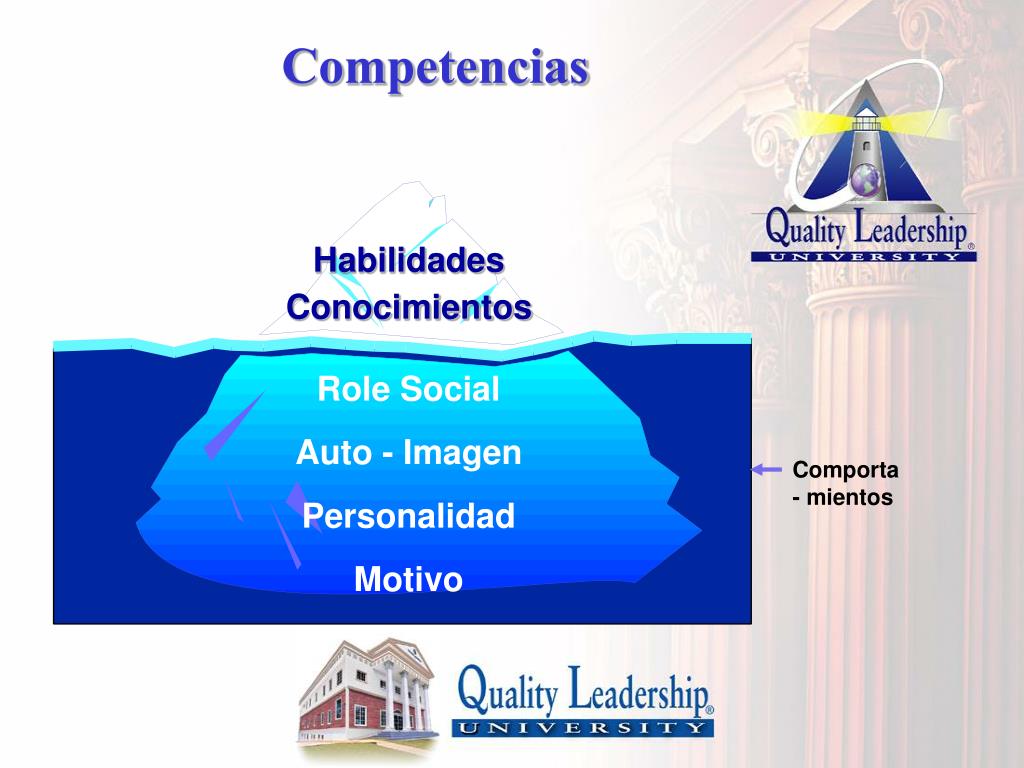 Competencias

Quality Leadership®
UNIVERSITY

Habilidades
Conocimientos

Role Social
Auto - Imagen
Personalidad
Motivo

Comporta - mientos

Quality Leadership®
UNIVERSITY